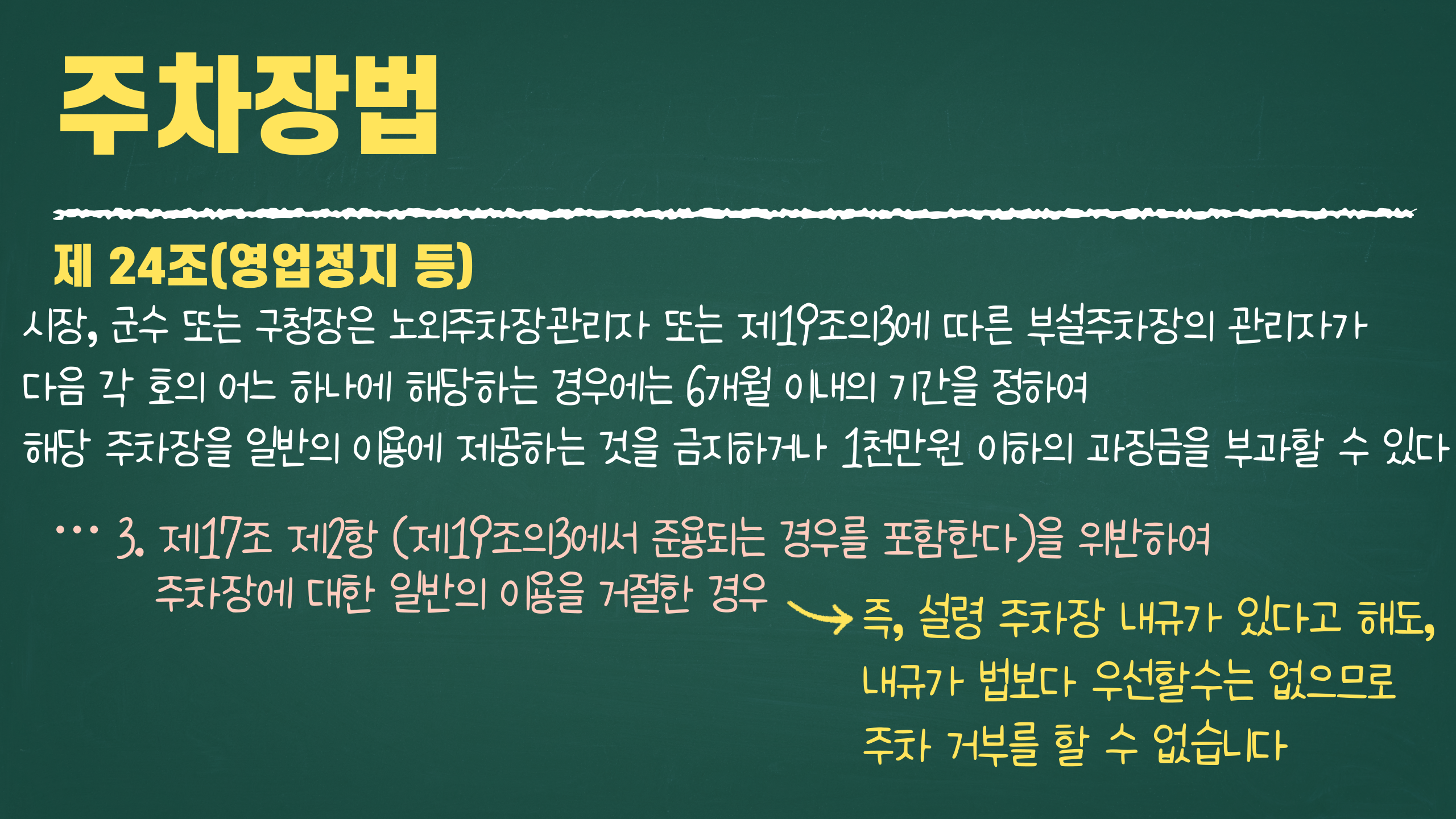 주차장법

제 24조(영업정지 등)

시장, 군수 또는 구청장은 노외주차장관리자 또는 제19조의3에 따른 부설주차장의 관리자가 다음 각 호의 어느 하나에 해당하는 경우에는 6개월 이내의 기간을 정하여 해당 주차장을 일반의 이용에 제공하는 것을 금지하거나 1천만원 이하의 과징금을 부과할 수 있다

··· 3. 제17조 제2항 (제19조의3에서 준용되는 경우를 포함한다)을 위반하여 주차장에 대한 일반의 이용을 거절한 경우

즉, 설령 주차장 내규가 있다고 해도, 내규가 법보다 우선할수는 없으므로 주차 거부를 할 수 없습니다